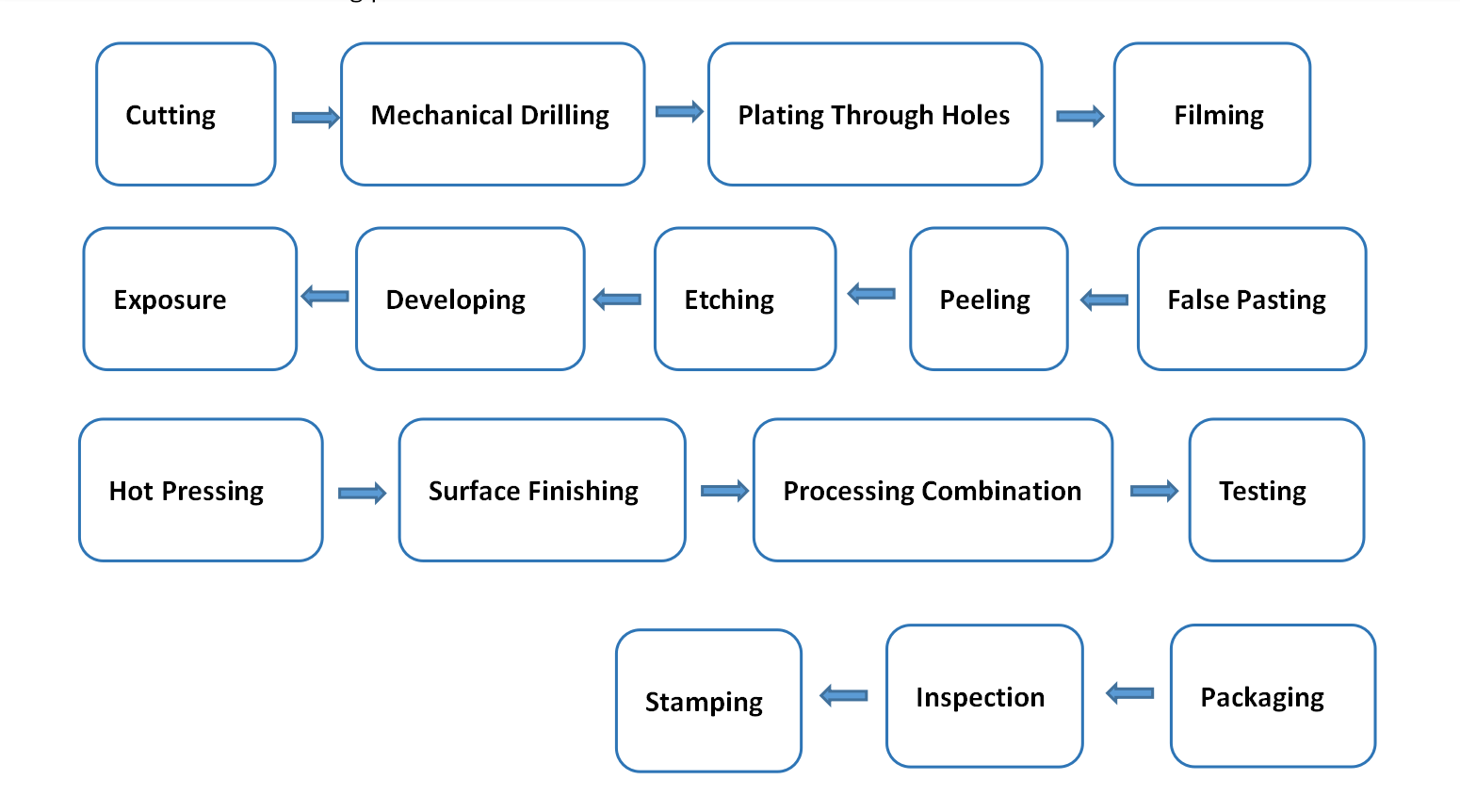 Cutting

Mechanical Drilling

Plating Through Holes

Filming

Exposure

Developing

Etching

Peeling

False Pasting

Hot Pressing

Surface Finishing

Processing Combination

Testing

Stamping

Inspection

Packaging